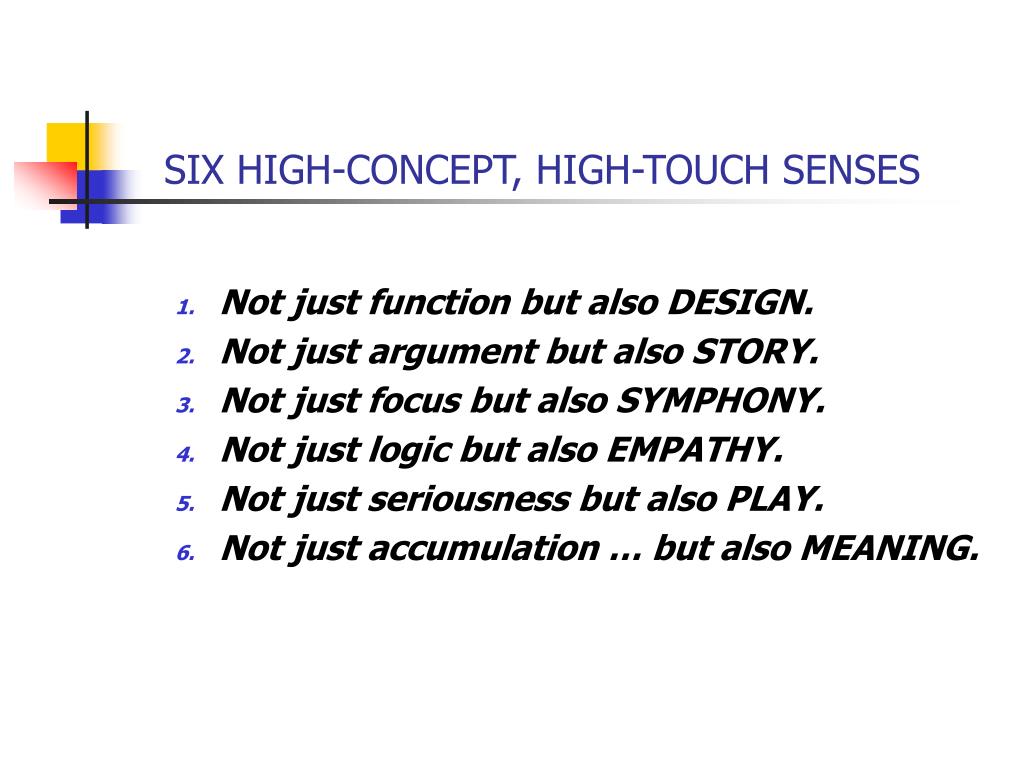 SIX HIGH-CONCEPT, HIGH-TOUCH SENSES

1. Not just function but also DESIGN.
2. Not just argument but also STORY.
3. Not just focus but also SYMPHONY.
4. Not just logic but also EMPATHY.
5. Not just seriousness but also PLAY.
6. Not just accumulation … but also MEANING.